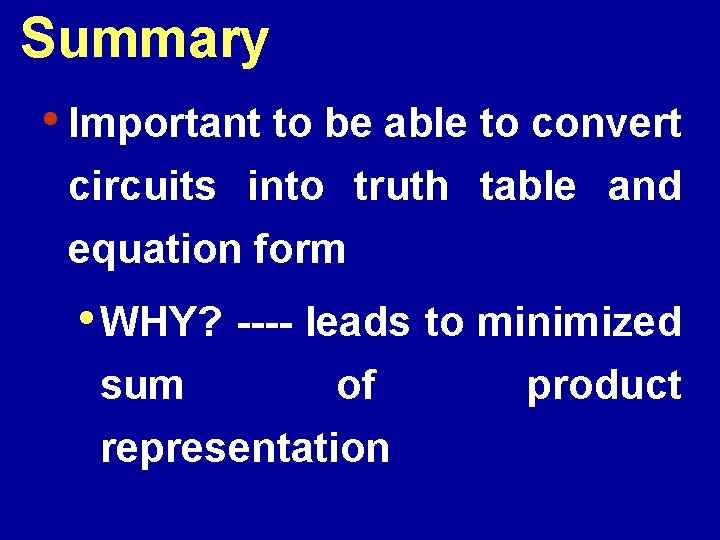 Summary

• Important to be able to convert circuits into truth table and equation form

• WHY? ---- leads to minimized sum of product representation